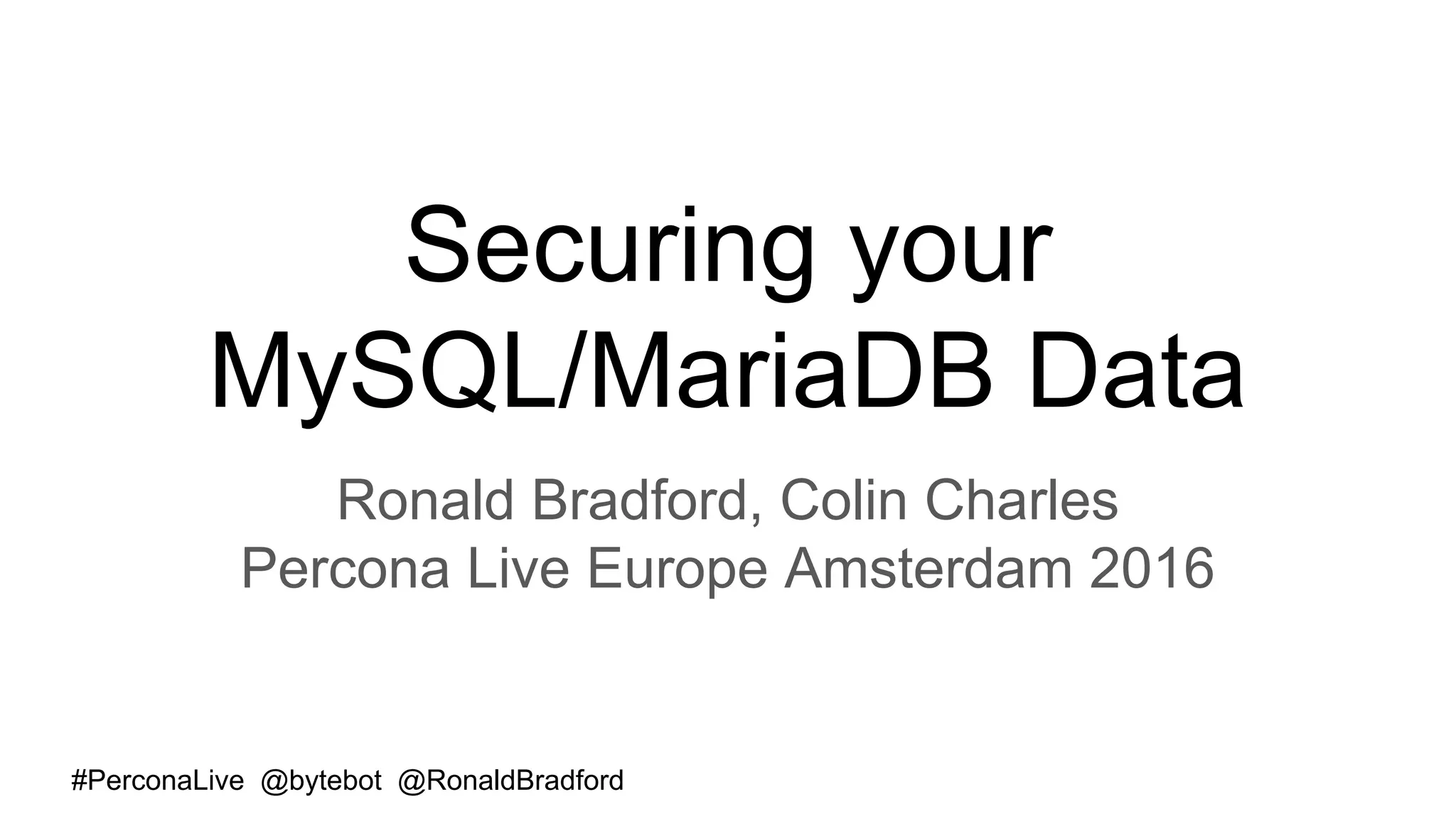 Securing your MySQL/MariaDB Data

Ronald Bradford, Colin Charles
Percona Live Europe Amsterdam 2016

#PerconaLive @bytebot @RonaldBradford